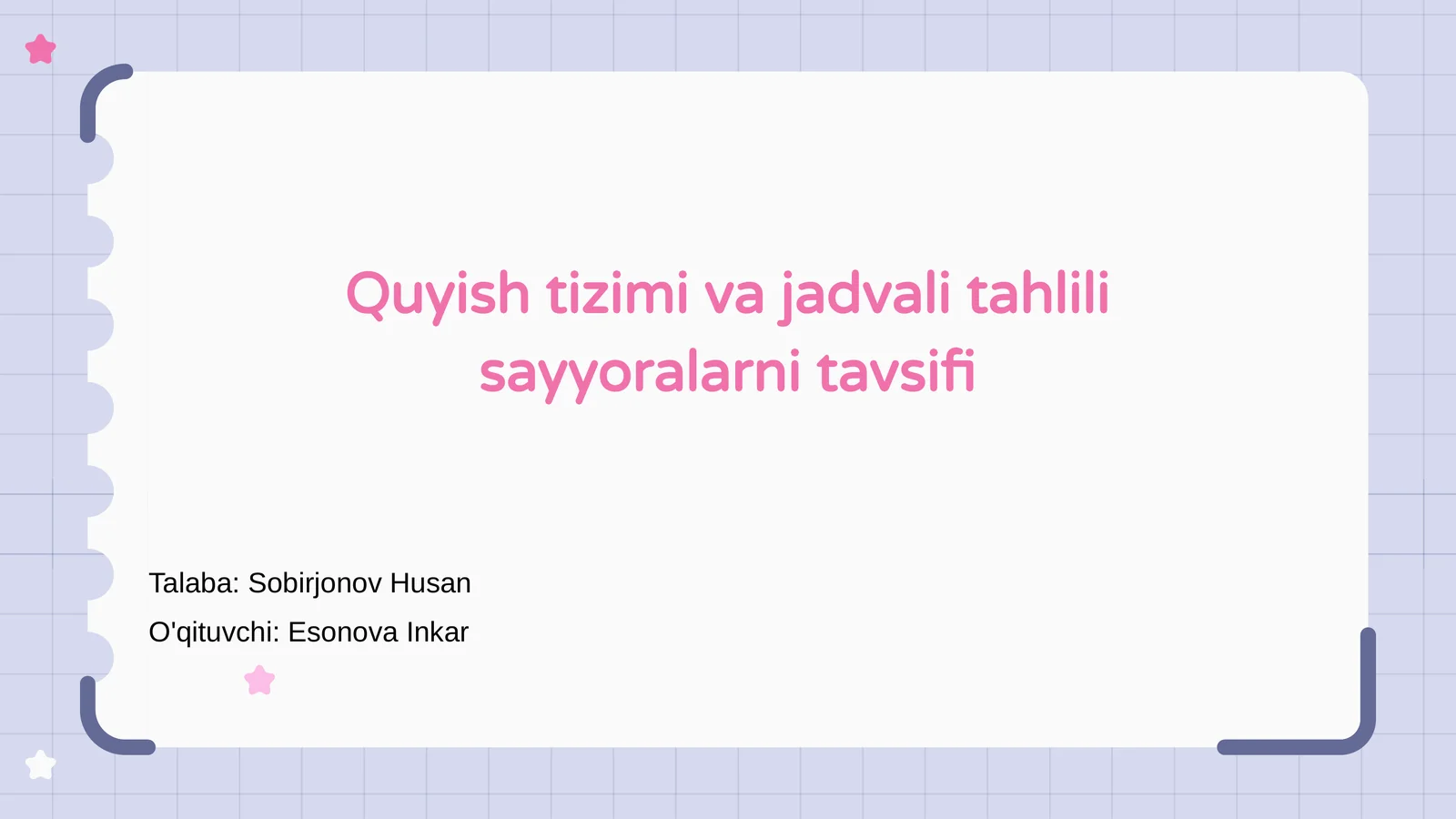 Quyish tizimi va jadvali tahlili sayyoralarni tavsifi

Talaba: Sobirjonov Husan

O'qituvchi: Esonova Inkar